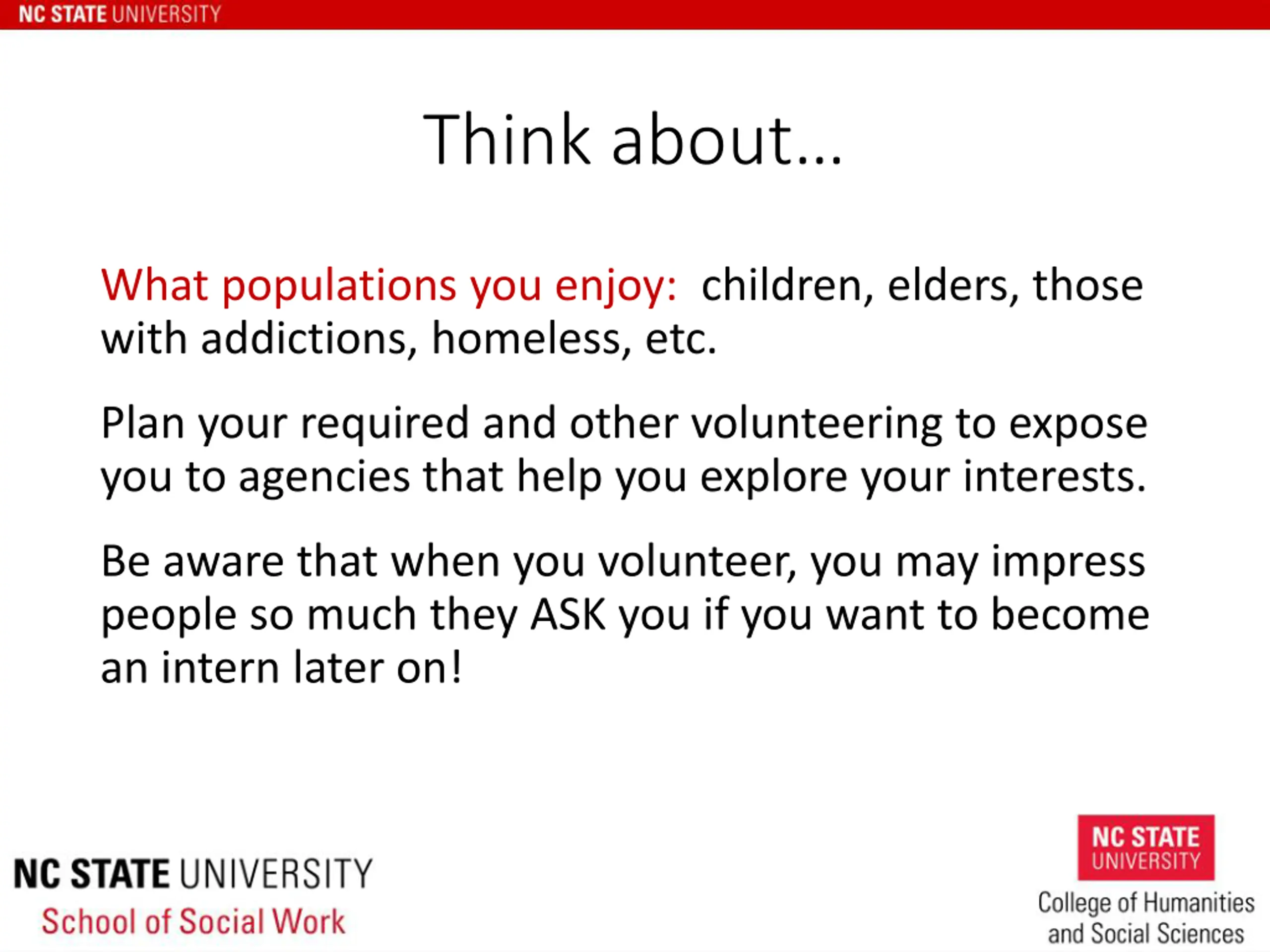 NC STATE UNIVERSITY

Think about…

What populations you enjoy: children, elders, those with addictions, homeless, etc.

Plan your required and other volunteering to expose you to agencies that help you explore your interests.

Be aware that when you volunteer, you may impress people so much they ASK you if you want to become an intern later on!

NC STATE UNIVERSITY
School of Social Work

NC STATE UNIVERSITY
College of Humanities and Social Sciences